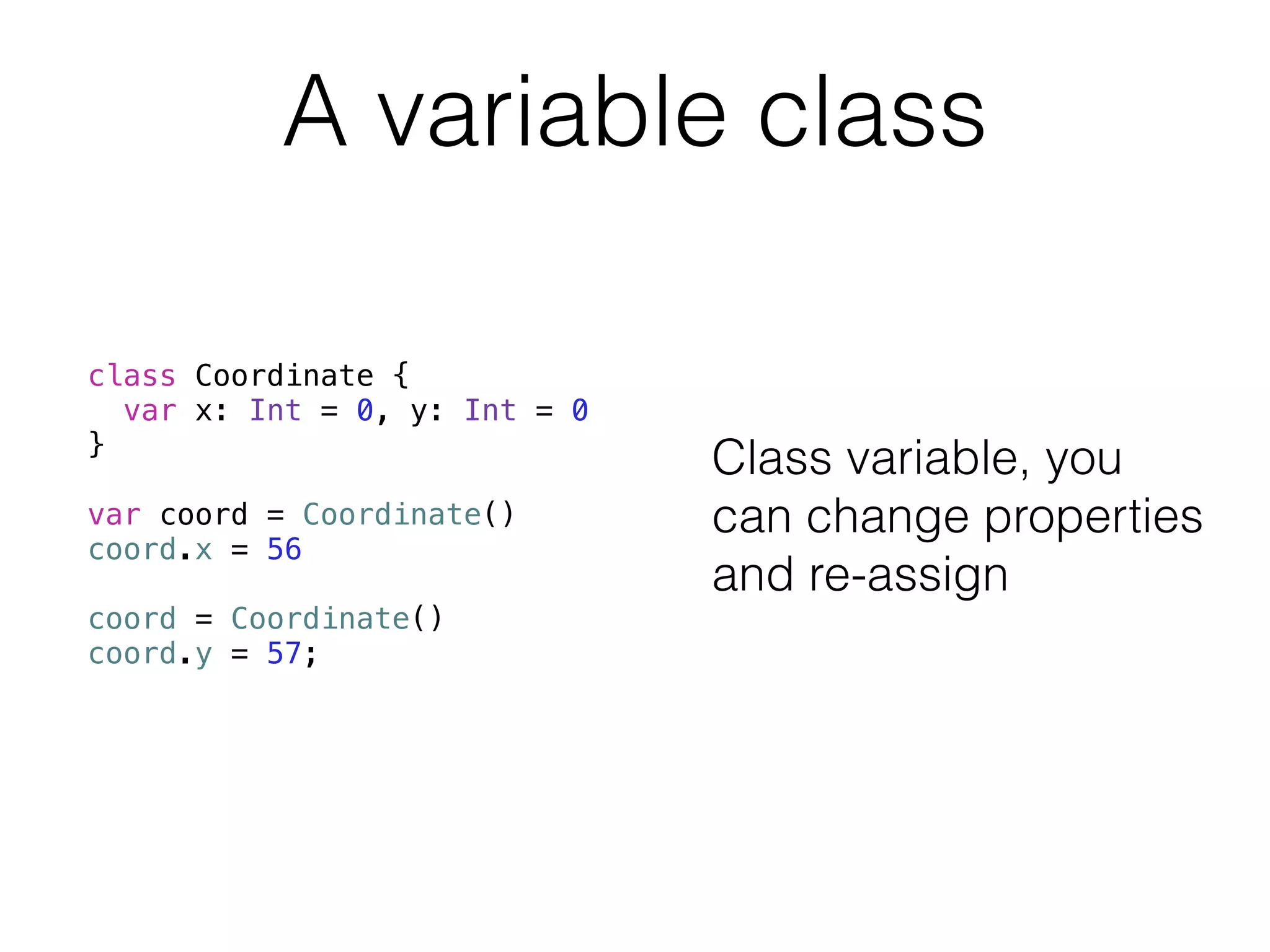 A variable class

class Coordinate {
  var x: Int = 0, y: Int = 0
}

var coord = Coordinate()
coord.x = 56

coord = Coordinate()
coord.y = 57;

Class variable, you can change properties and re-assign